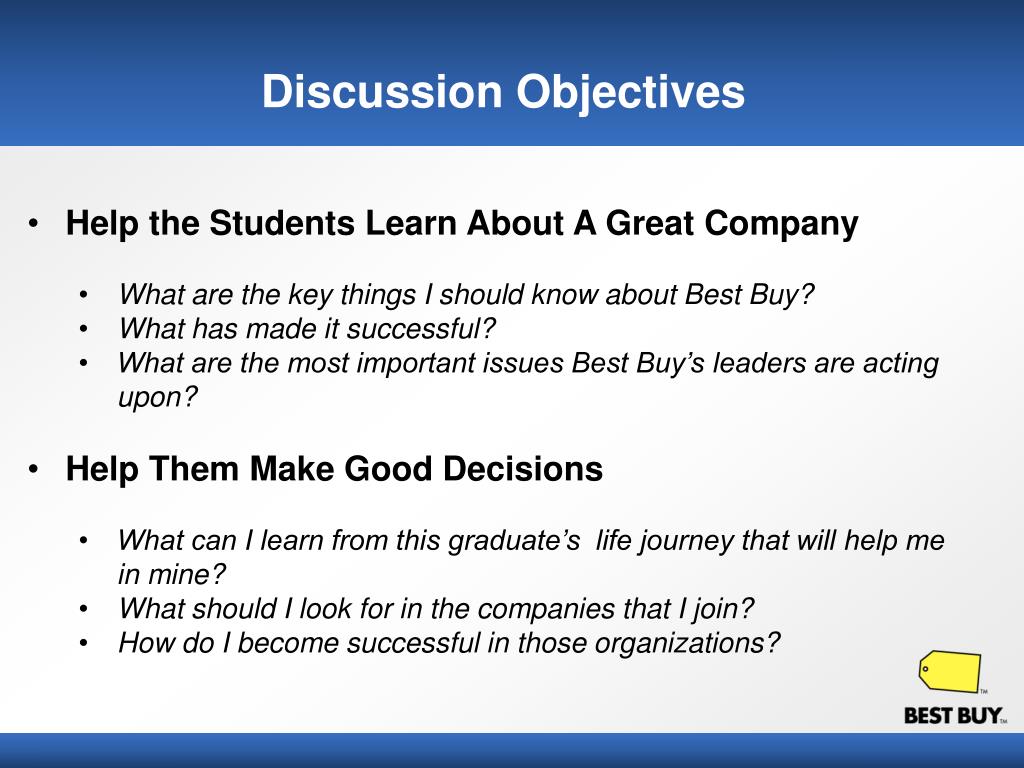 Discussion Objectives

• Help the Students Learn About A Great Company

• What are the key things I should know about Best Buy?
• What has made it successful?
• What are the most important issues Best Buy's leaders are acting upon?

• Help Them Make Good Decisions

• What can I learn from this graduate's life journey that will help me in mine?
• What should I look for in the companies that I join?
• How do I become successful in those organizations?

BEST BUY™